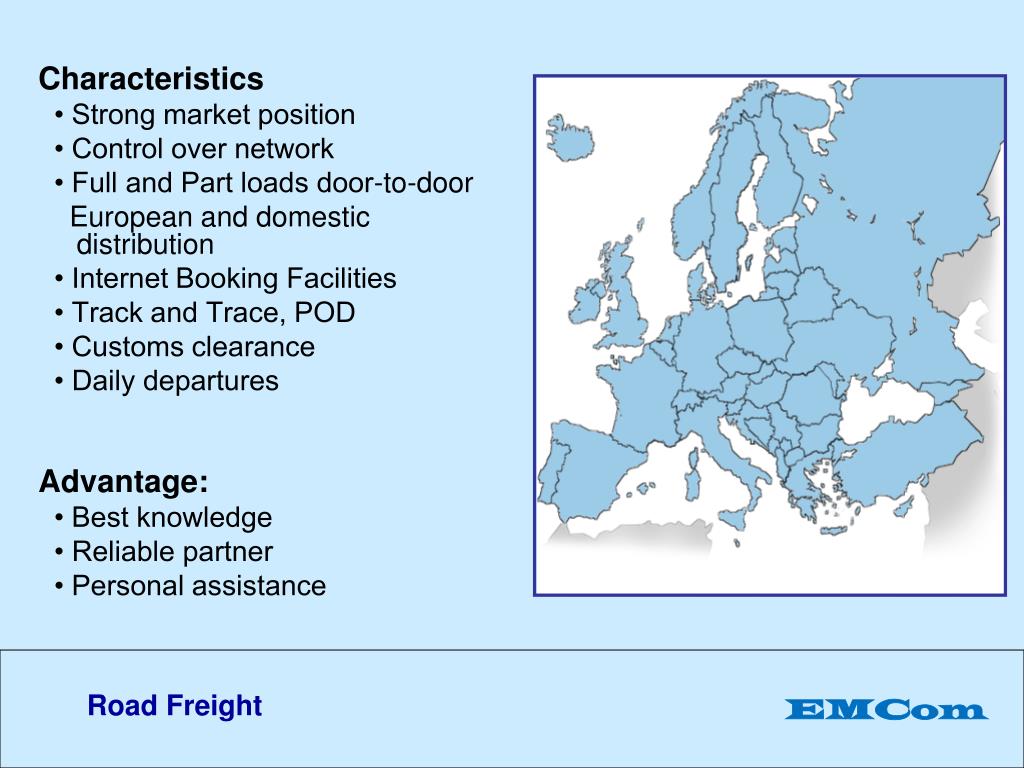 Characteristics
• Strong market position
• Control over network
• Full and Part loads door-to-door European and domestic distribution
• Internet Booking Facilities
• Track and Trace, POD
• Customs clearance
• Daily departures

Advantage:
• Best knowledge
• Reliable partner
• Personal assistance

Road Freight

EMCom